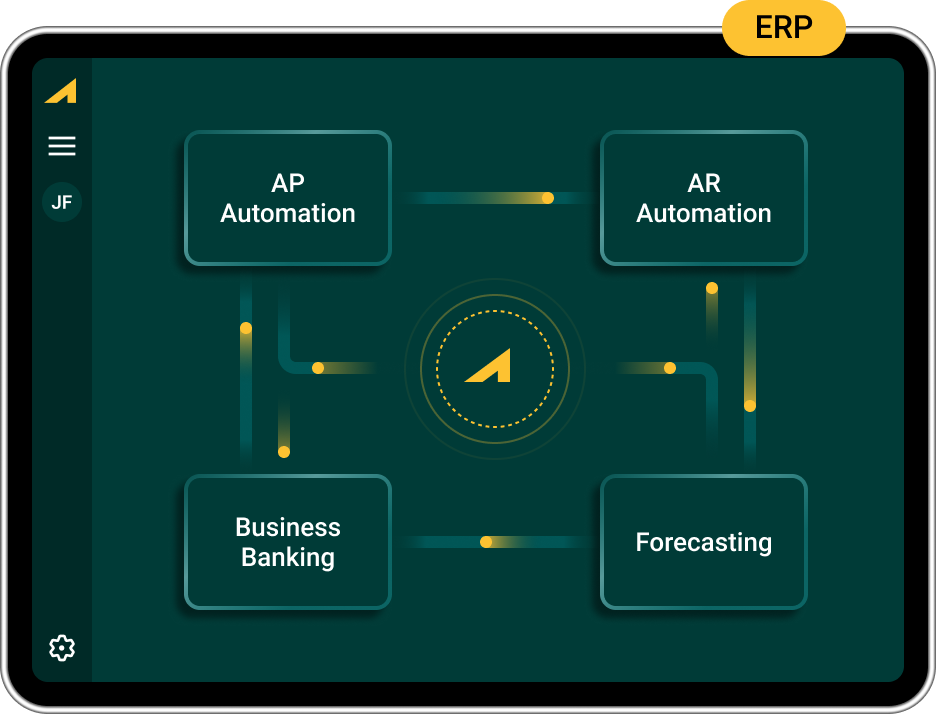 ERP

JF

AP Automation

AR Automation

Business Banking

Forecasting